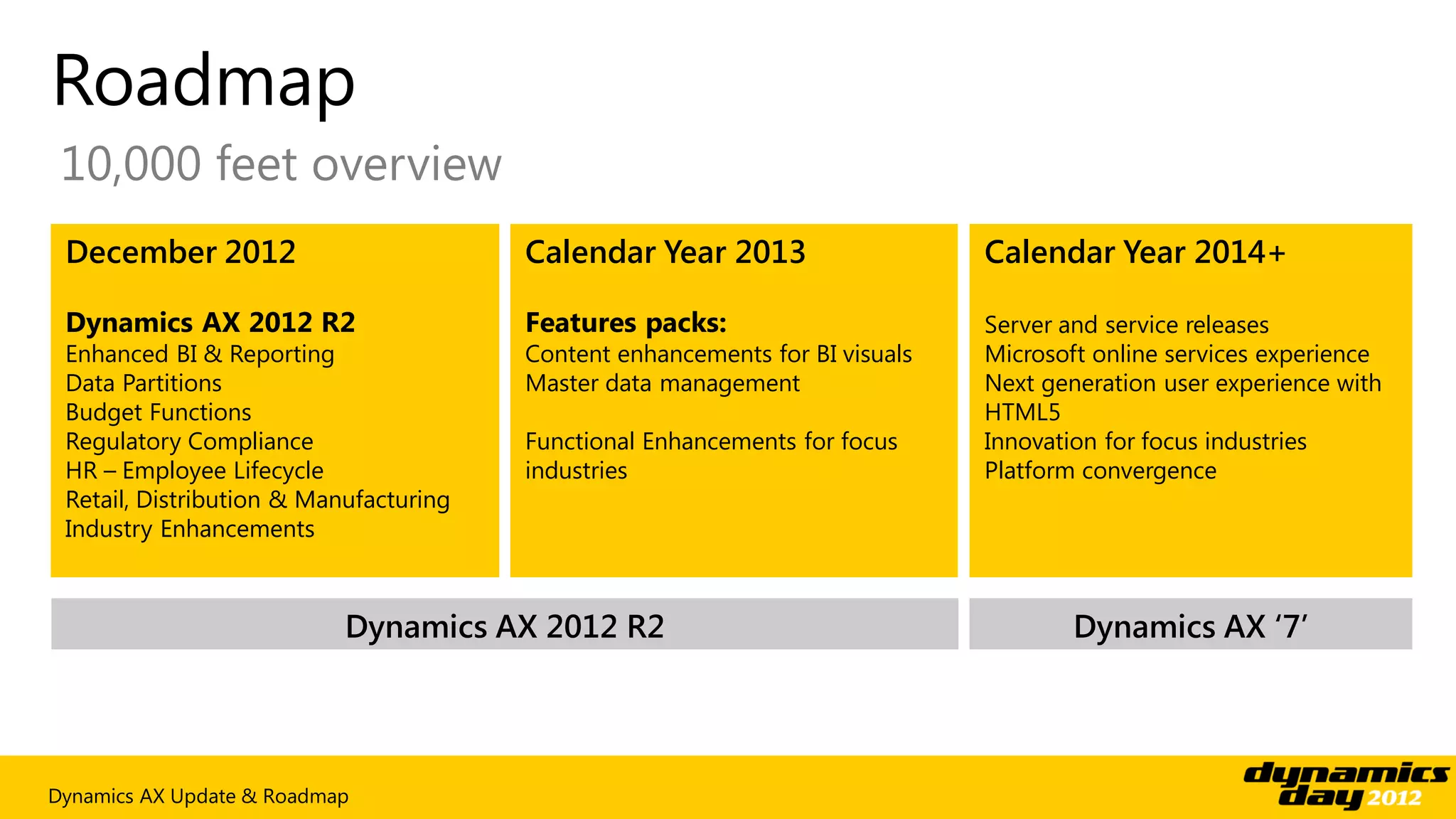 Roadmap

10,000 feet overview

December 2012

Dynamics AX 2012 R2
Enhanced BI & Reporting
Data Partitions
Budget Functions
Regulatory Compliance
HR – Employee Lifecycle
Retail, Distribution & Manufacturing
Industry Enhancements

Calendar Year 2013

Features packs:
Content enhancements for BI visuals
Master data management

Functional Enhancements for focus industries

Calendar Year 2014+

Server and service releases
Microsoft online services experience
Next generation user experience with HTML5
Innovation for focus industries
Platform convergence

Dynamics AX 2012 R2

Dynamics AX ‘7’

Dynamics AX Update & Roadmap

dynamics day 2012